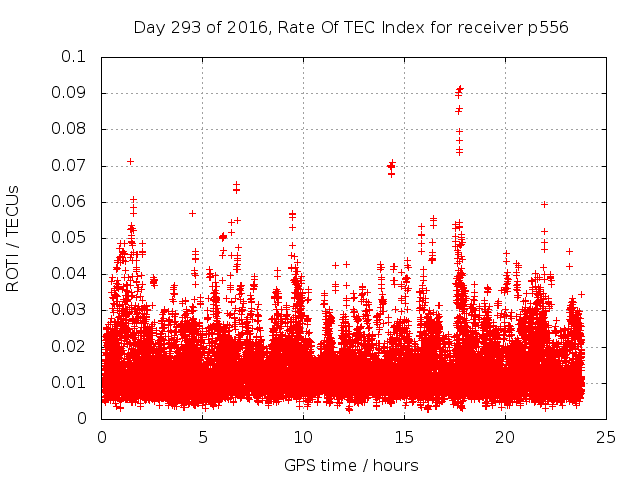 Day 293 of 2016, Rate Of TEC Index for receiver p556

ROTI / TECUs

0.1
0.09
0.08
0.07
0.06
0.05
0.04
0.03
0.02
0.01
0

0
5
10
15
20
25

GPS time / hours